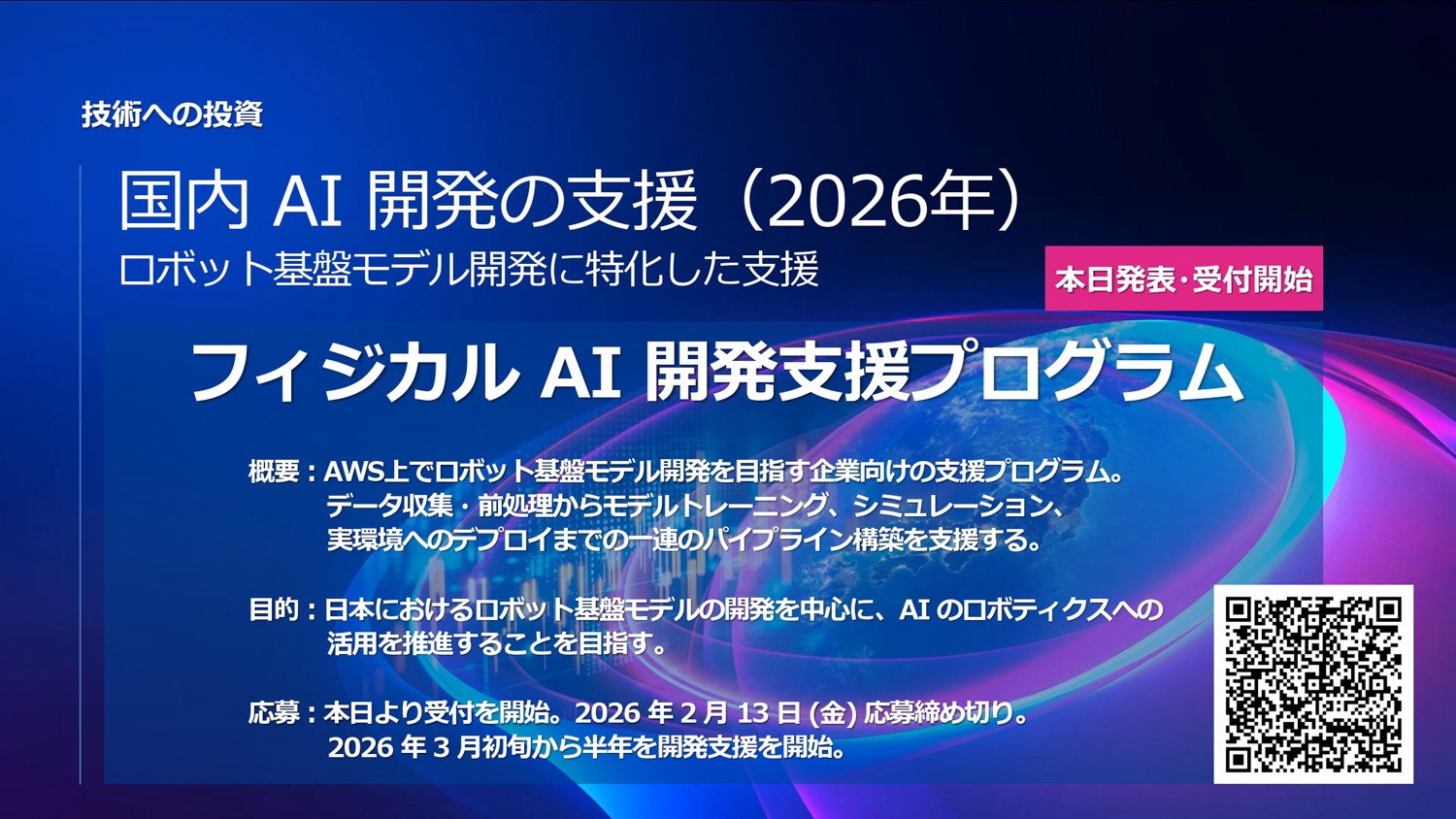 技術への投資

国内 AI 開発の支援（2026年）
ロボット基盤モデル開発に特化した支援

本日発表・受付開始

フィジカル AI 開発支援プログラム

概要：AWS上でロボット基盤モデル開発を目指す企業向けの支援プログラム。データ収集・前処理からモデルトレーニング、シミュレーション、実環境へのデプロイまでの一連のパイプライン構築を支援する。

目的：日本におけるロボット基盤モデルの開発を中心に、AI のロボティクスへの活用を推進することを目指す。

応募：本日より受付を開始。2026 年 2 月 13 日 (金) 応募締め切り。2026 年 3 月初旬から半年を開発支援を開始。